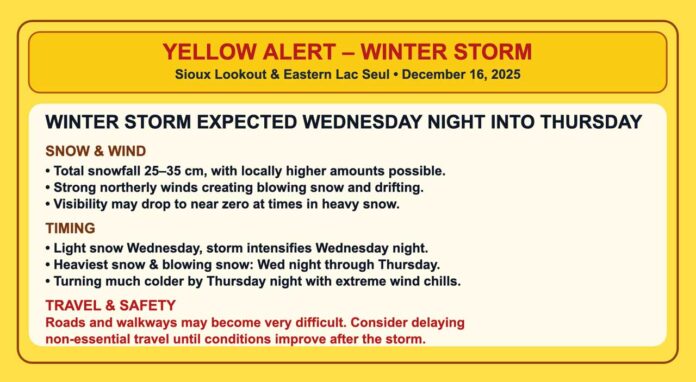 YELLOW ALERT – WINTER STORM
Sioux Lookout & Eastern Lac Seul • December 16, 2025

WINTER STORM EXPECTED WEDNESDAY NIGHT INTO THURSDAY

SNOW & WIND
• Total snowfall 25–35 cm, with locally higher amounts possible.
• Strong northerly winds creating blowing snow and drifting.
• Visibility may drop to near zero at times in heavy snow.

TIMING
• Light snow Wednesday, storm intensifies Wednesday night.
• Heaviest snow & blowing snow: Wed night through Thursday.
• Turning much colder by Thursday night with extreme wind chills.

TRAVEL & SAFETY
Roads and walkways may become very difficult. Consider delaying non-essential travel until conditions improve after the storm.